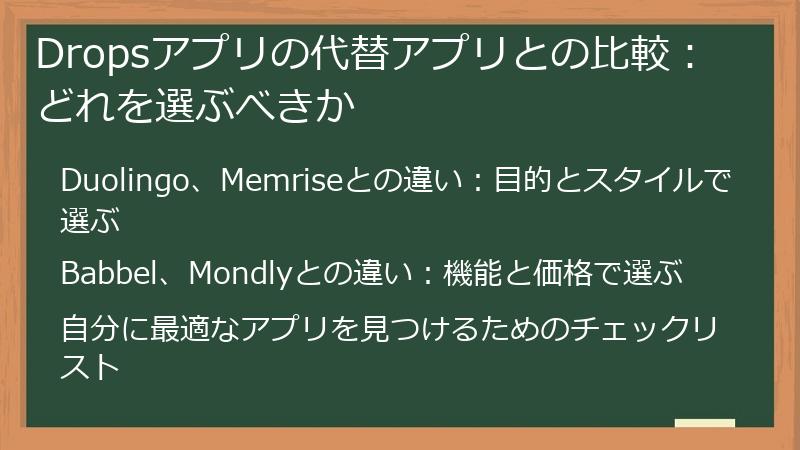 Dropsアプリの代替アプリとの比較：どれを選ぶべきか

Duolingo、Memriseとの違い：目的とスタイルで選ぶ

Babbel、Mondlyとの違い：機能と価格で選ぶ

自分に最適なアプリを見つけるためのチェックリスト